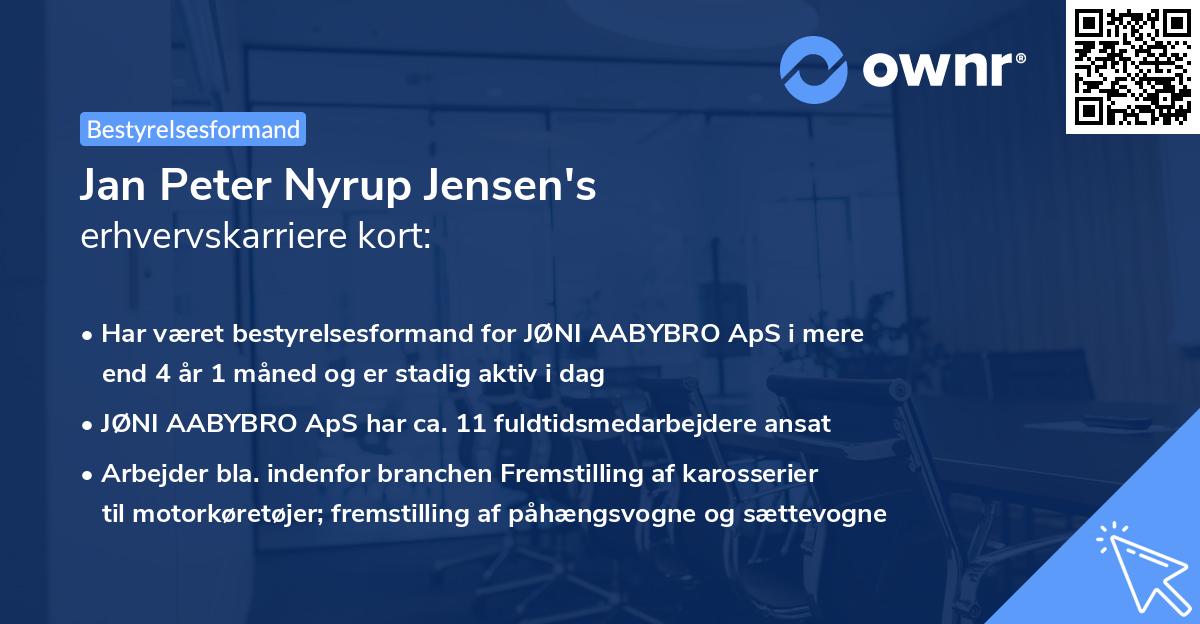 ownr®

Bestyrelsesformand

Jan Peter Nyrup Jensen's
erhvervskarriere kort:

• Har været bestyrelsesformand for JØNI AABYBRO ApS i mere end 4 år 1 måned og er stadig aktiv i dag

• JØNI AABYBRO ApS har ca. 11 fuldtidsmedarbejdere ansat

• Arbejder bla. indenfor branchen Fremstilling af karosserier til motorkøretøjer; fremstilling af påhængsvogne og sættevogne